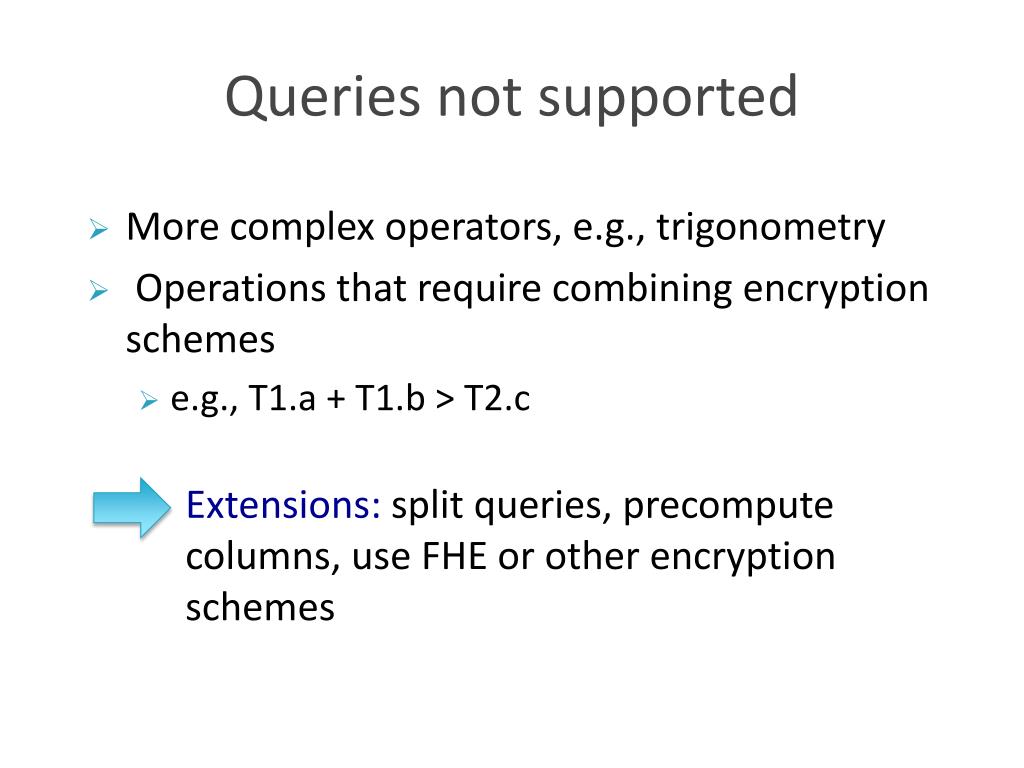 Queries not supported

More complex operators, e.g., trigonometry

Operations that require combining encryption schemes

e.g., T1.a + T1.b > T2.c

Extensions: split queries, precompute columns, use FHE or other encryption schemes